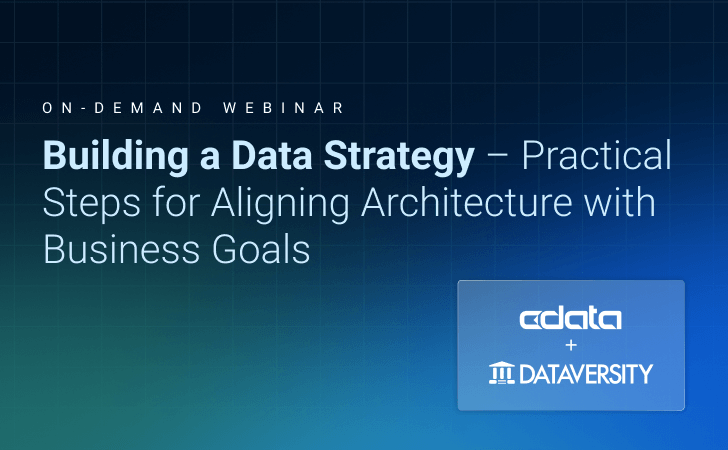 ON-DEMAND WEBINAR

Building a Data Strategy – Practical Steps for Aligning Architecture with Business Goals

cdata
+
DATAVERSITY